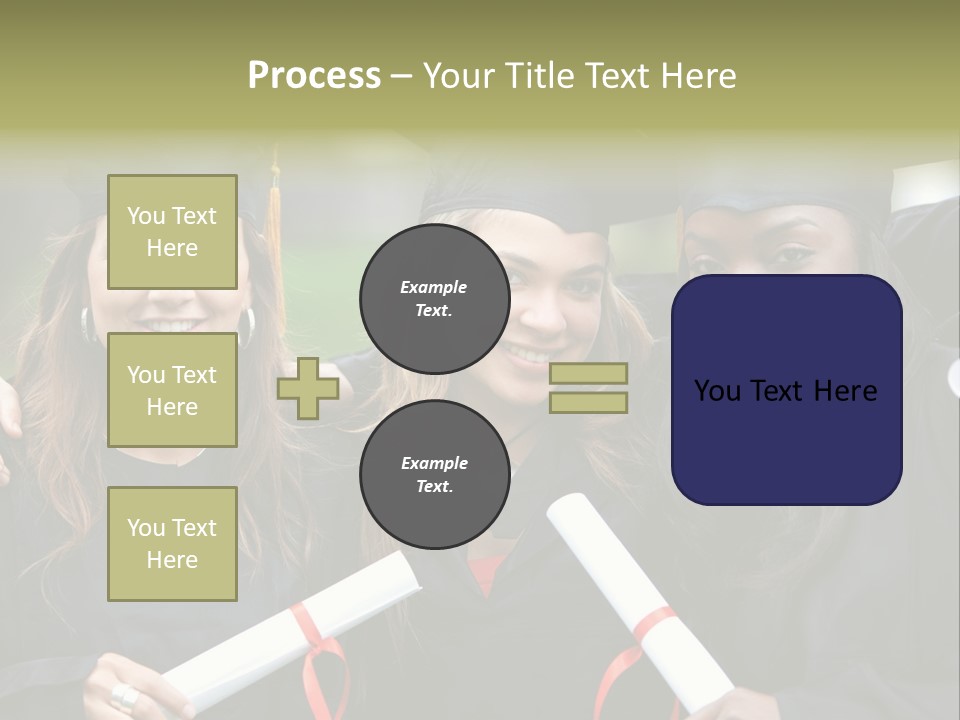 Process – Your Title Text Here

You Text Here

You Text Here

You Text Here

Example Text.

Example Text.

You Text Here